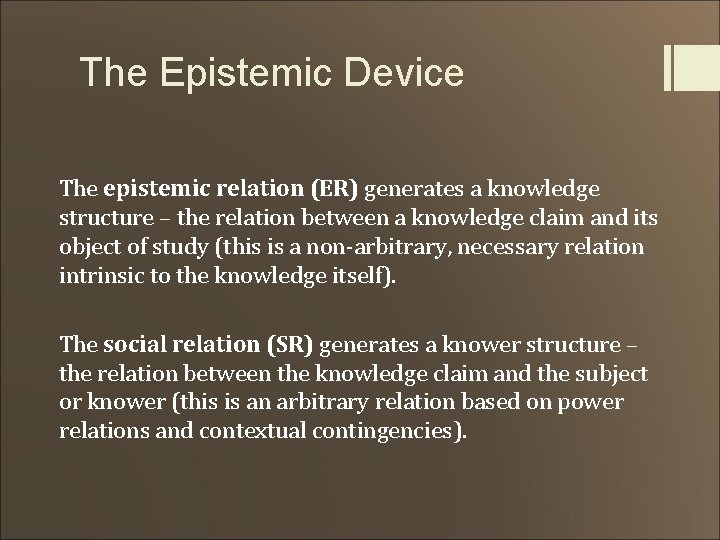 The Epistemic Device

The epistemic relation (ER) generates a knowledge structure – the relation between a knowledge claim and its object of study (this is a non-arbitrary, necessary relation intrinsic to the knowledge itself).

The social relation (SR) generates a knower structure – the relation between the knowledge claim and the subject or knower (this is an arbitrary relation based on power relations and contextual contingencies).